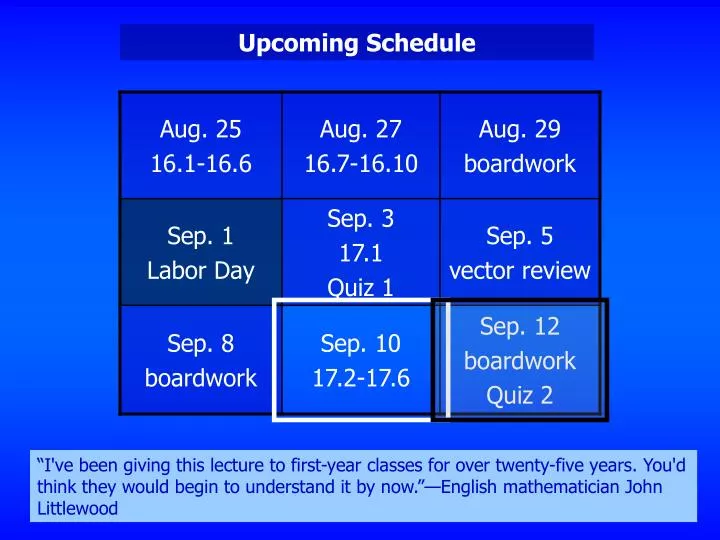 Upcoming Schedule

| Aug. 25 16.1-16.6 | Aug. 27 16.7-16.10 | Aug. 29 boardwork |
|---|---|---|
| Sep. 1 Labor Day | Sep. 3 17.1 Quiz 1 | Sep. 5 vector review |
| Sep. 8 boardwork | Sep. 10 17.2-17.6 | Sep. 12 boardwork Quiz 2 |

“I've been giving this lecture to first-year classes for over twenty-five years. You'd think they would begin to understand it by now.”—English mathematician John Littlewood